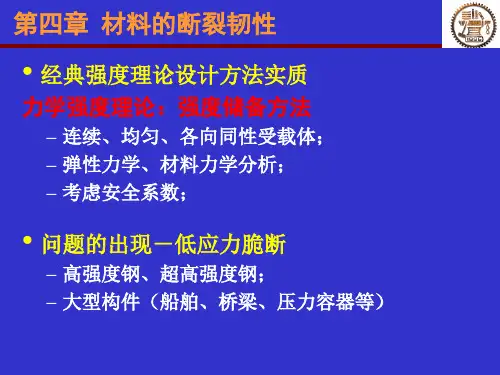 第四章 材料的断裂韧性

• 经典强度理论设计方法实质

力学强度理论：强度储备方法

– 连续、均匀、各向同性受载体；

– 弹性力学、材料力学分析；

– 考虑安全系数；

• 问题的出现－低应力脆断

– 高强度钢、超高强度钢；

– 大型构件（船舶、桥梁、压力容器等）